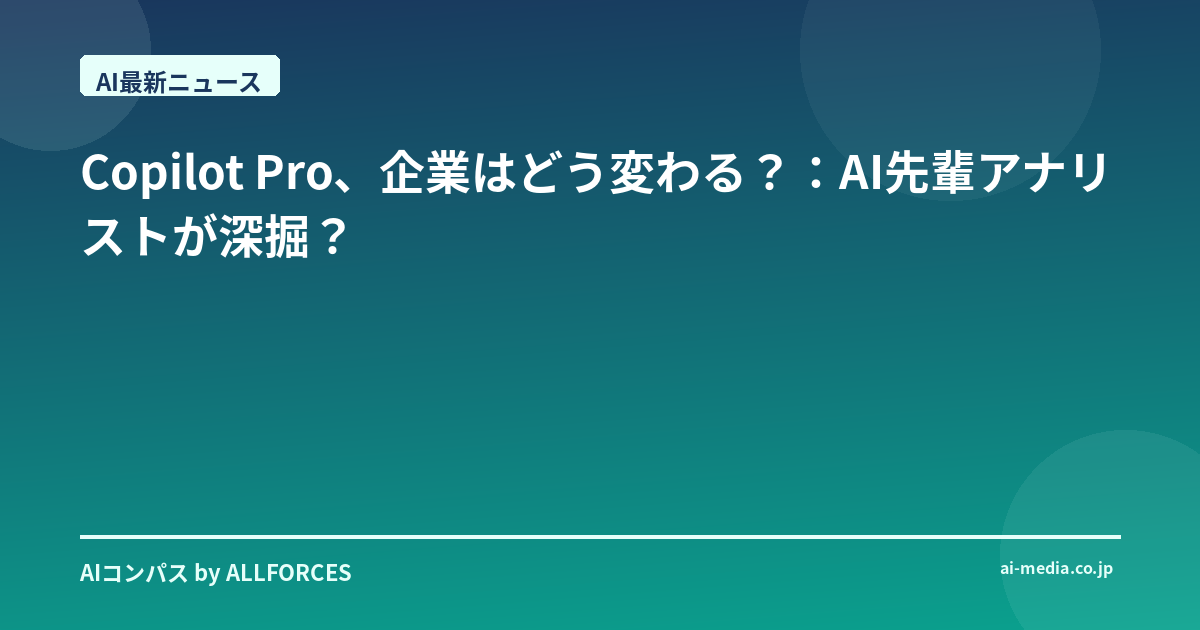 AI最新ニュース

Copilot Pro、企業はどう変わる？：AI先輩アナリストが深掘？

AIコンパス by ALLFORCES

ai-media.co.jp